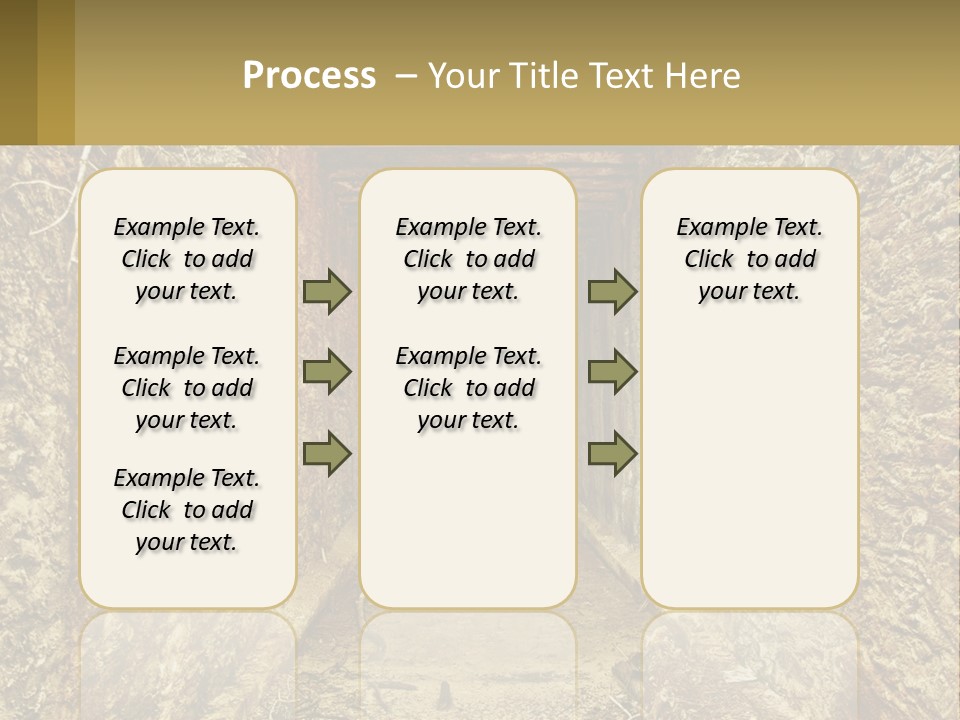 Process – Your Title Text Here

Example Text. Click to add your text.

Example Text. Click to add your text.

Example Text. Click to add your text.

Example Text. Click to add your text.

Example Text. Click to add your text.

Example Text. Click to add your text.